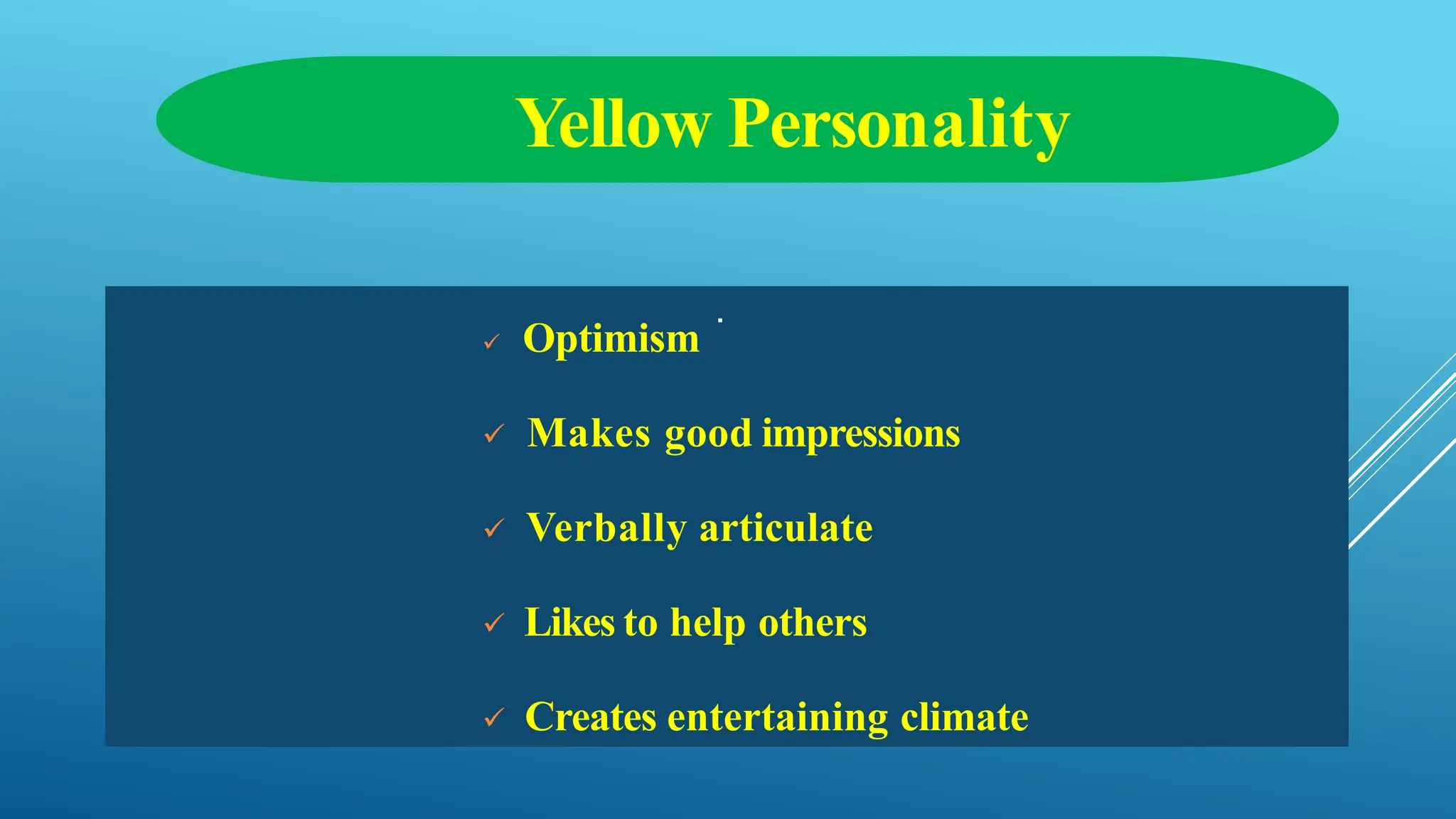 Yellow Personality

✓ Optimism

✓ Makes good impressions

✓ Verbally articulate

✓ Likes to help others

✓ Creates entertaining climate